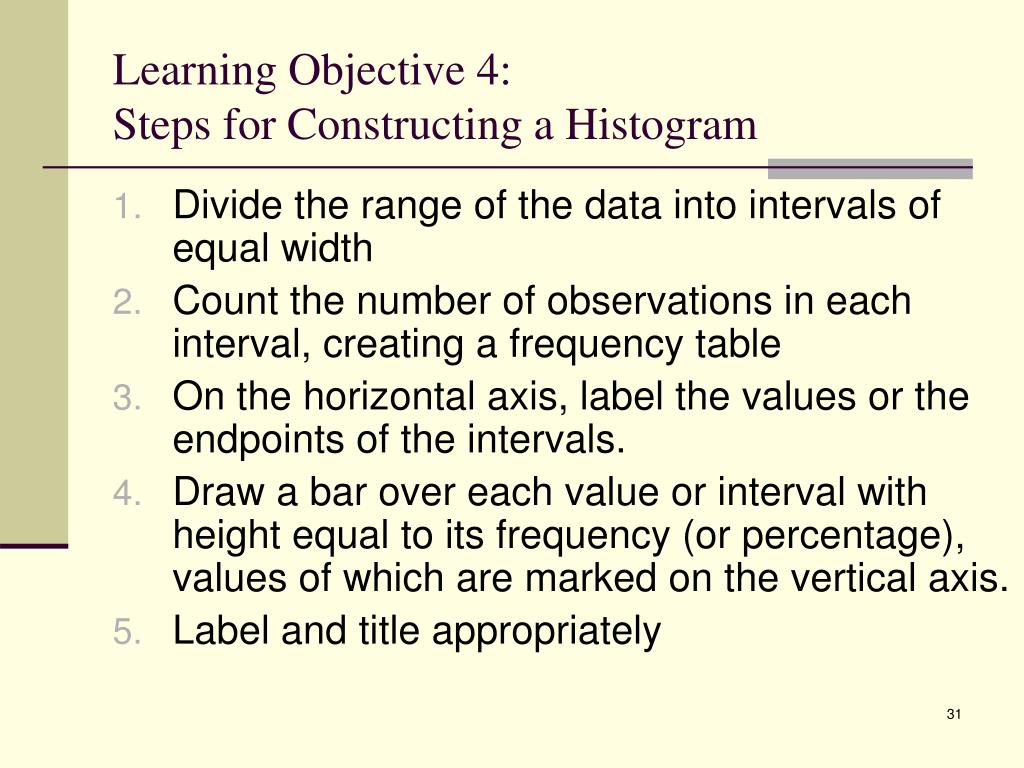 Learning Objective 4:
Steps for Constructing a Histogram

1. Divide the range of the data into intervals of equal width
2. Count the number of observations in each interval, creating a frequency table
3. On the horizontal axis, label the values or the endpoints of the intervals.
4. Draw a bar over each value or interval with height equal to its frequency (or percentage), values of which are marked on the vertical axis.
5. Label and title appropriately

31